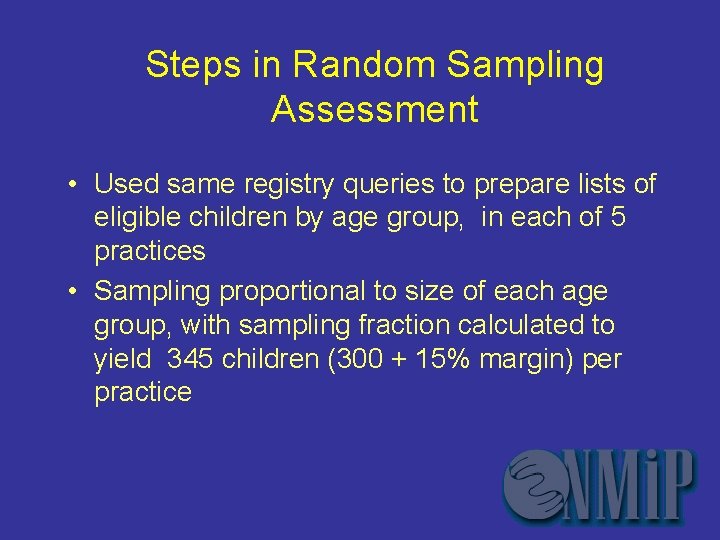 Steps in Random Sampling Assessment

• Used same registry queries to prepare lists of eligible children by age group, in each of 5 practices

• Sampling proportional to size of each age group, with sampling fraction calculated to yield 345 children (300 + 15% margin) per practice

NMiP